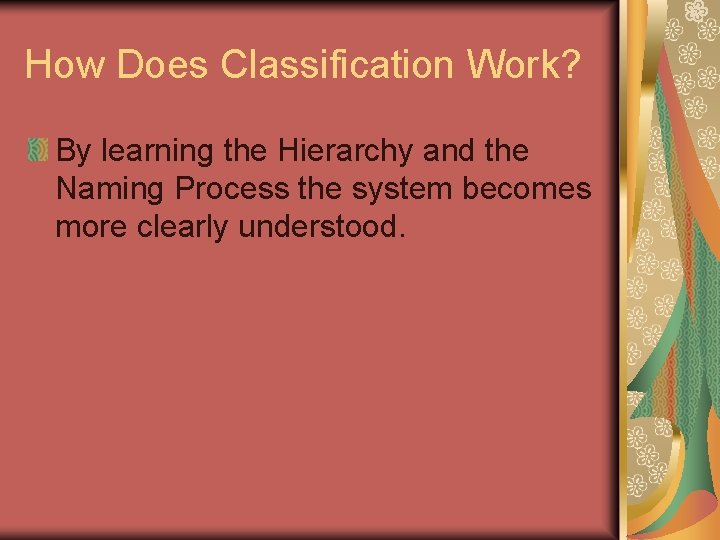 How Does Classification Work?

By learning the Hierarchy and the Naming Process the system becomes more clearly understood.